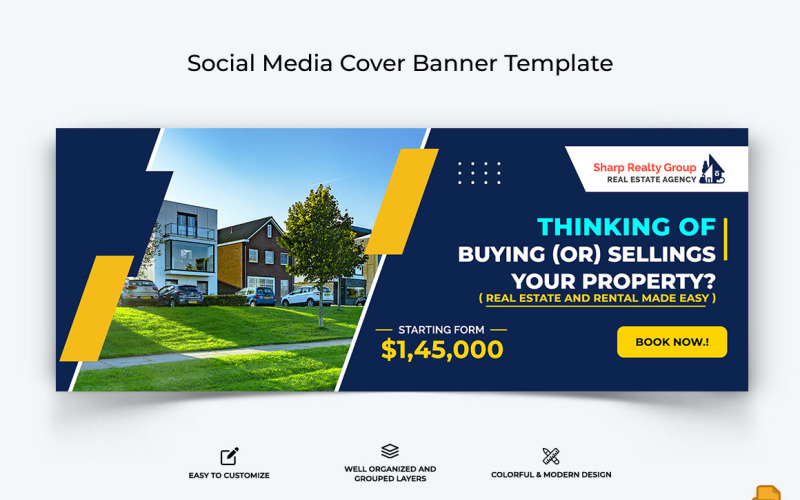 Social Media Cover Banner Template

Sharp Realty Group
REAL ESTATE AGENCY

THINKING OF
BUYING (OR) SELLINGS
YOUR PROPERTY?
( REAL ESTATE AND RENTAL MADE EASY )

STARTING FORM
$1,45,000

BOOK NOW.!

EASY TO CUSTOMIZE

WELL ORGANIZED AND GROUPED LAYERS

COLORFUL & MODERN DESIGN